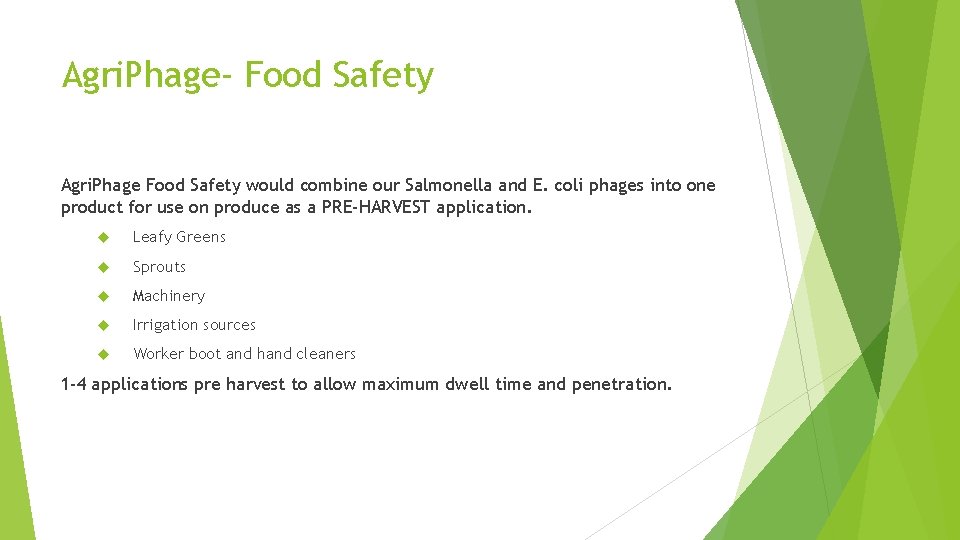 AgriPhage- Food Safety

AgriPhage Food Safety would combine our Salmonella and E. coli phages into one product for use on produce as a PRE-HARVEST application.

Leafy Greens

Sprouts

Machinery

Irrigation sources

Worker boot and hand cleaners

1-4 applications pre harvest to allow maximum dwell time and penetration.